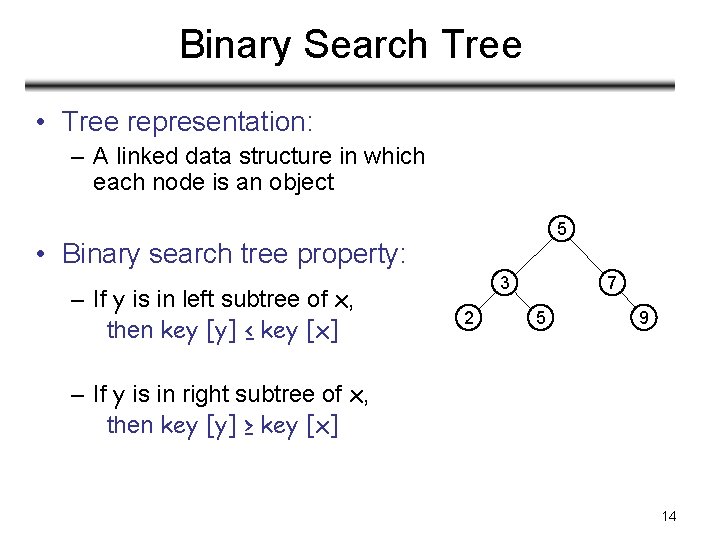 Binary Search Tree

• Tree representation:
– A linked data structure in which each node is an object

• Binary search tree property:
– If y is in left subtree of x, then key [y] ≤ key [x]

– If y is in right subtree of x, then key [y] ≥ key [x]

5
3
7
2
5
9

14